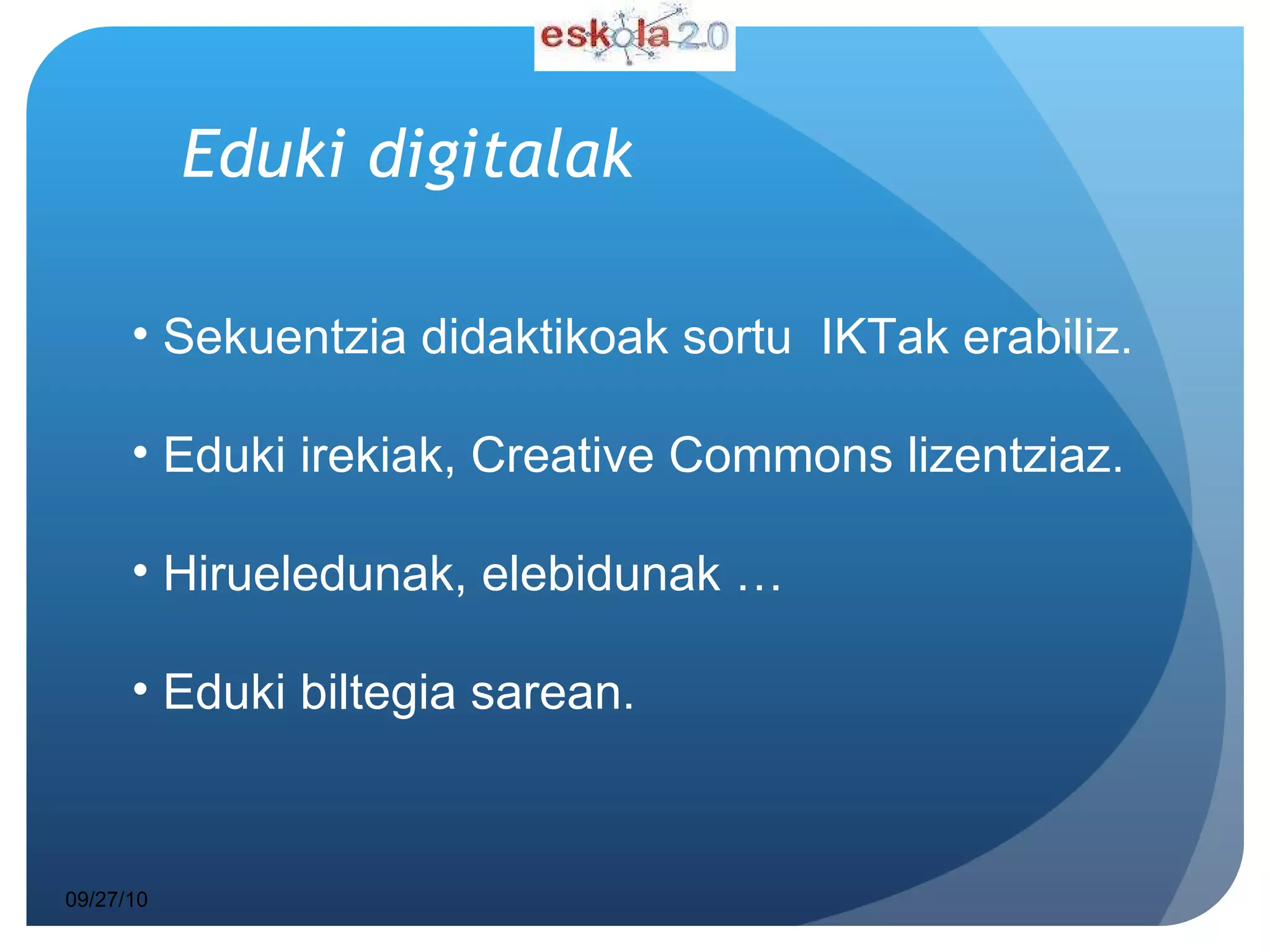 eskola 2.0

Eduki digitalak

• Sekuentzia didaktikoak sortu IKTak erabiliz.

• Eduki irekiak, Creative Commons lizentziaz.

• Hirueledunak, elebidunak …

• Eduki biltegia sarean.

09/27/10